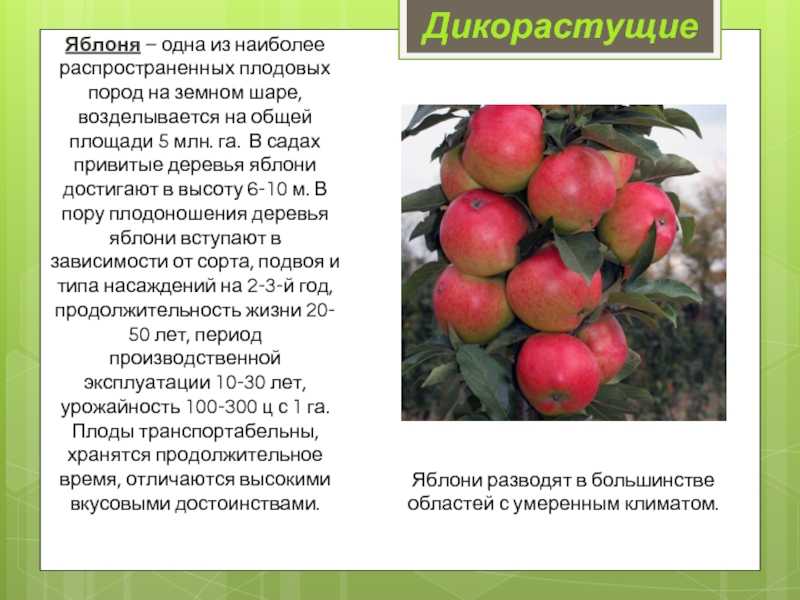 Дикорастущие

Яблоня – одна из наиболее распространенных плодовых пород на земном шаре, возделывается на общей площади 5 млн. га. В садах привитые деревья яблони достигают в высоту 6-10 м. В пору плодоношения деревья яблони вступают в зависимости от сорта, подвоя и типа насаждений на 2-3-й год, продолжительность жизни 20-50 лет, период производственной эксплуатации 10-30 лет, урожайность 100-300 ц с 1 га. Плоды транспортабельны, хранятся продолжительное время, отличаются высокими вкусовыми достоинствами.

Яблони разводят в большинстве областей с умеренным климатом.